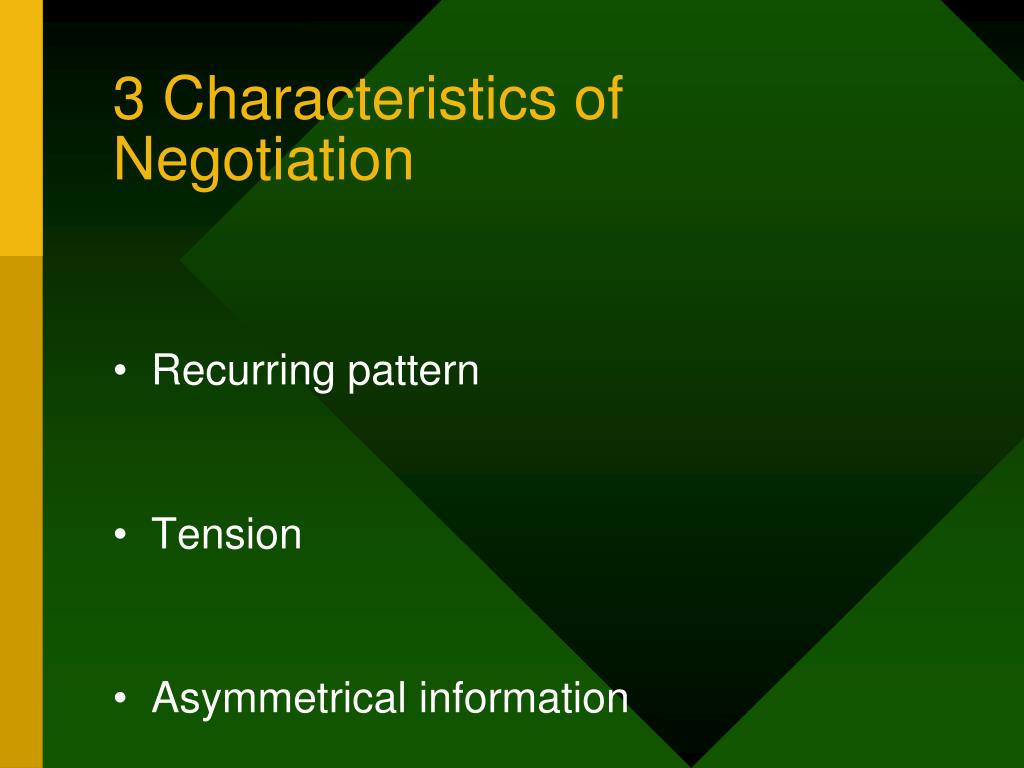 3 Characteristics of Negotiation

• Recurring pattern

• Tension

• Asymmetrical information